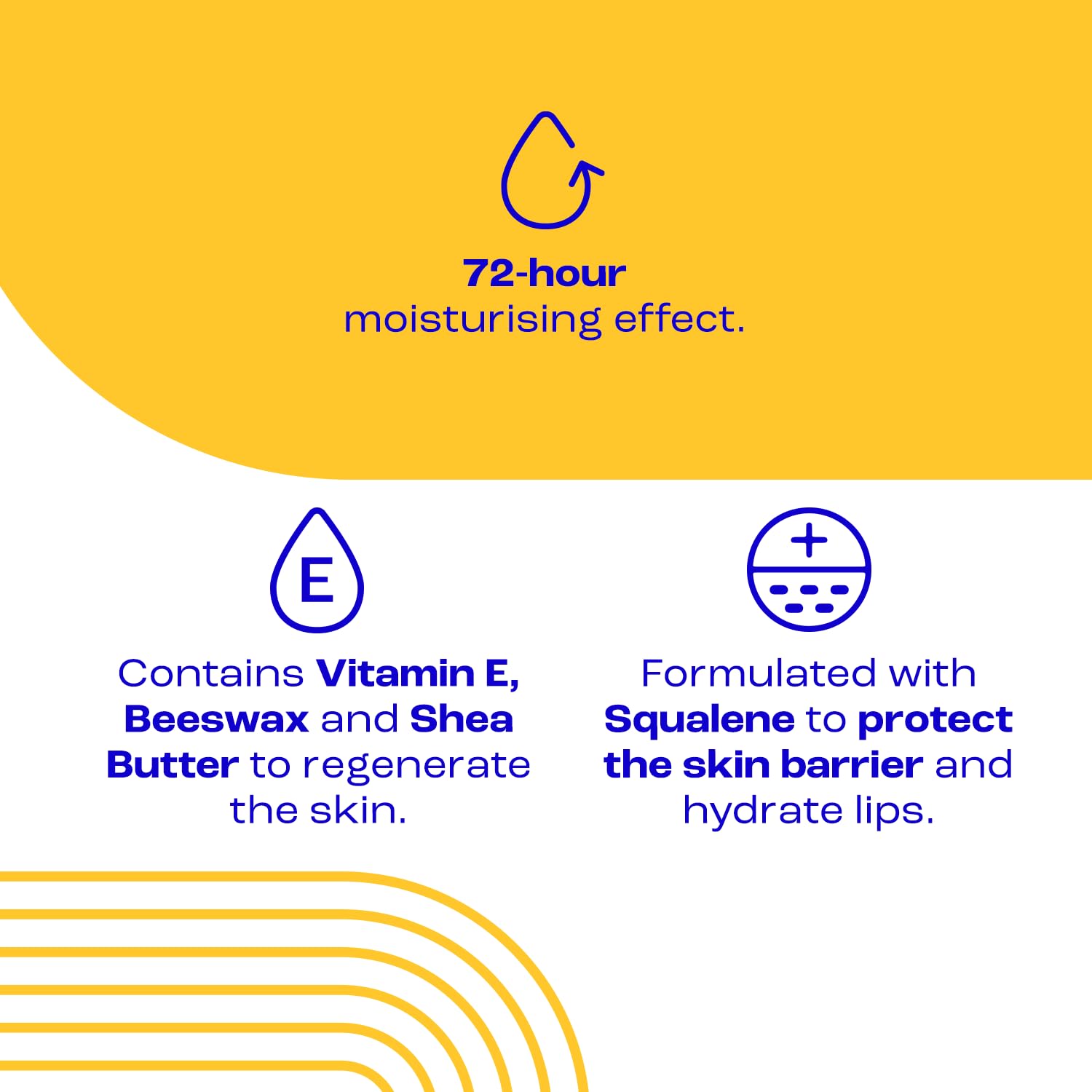 72-hour
moisturising effect.

E

Contains Vitamin E, Beeswax and Shea Butter to regenerate the skin.

Formulated with Squalene to protect the skin barrier and hydrate lips.